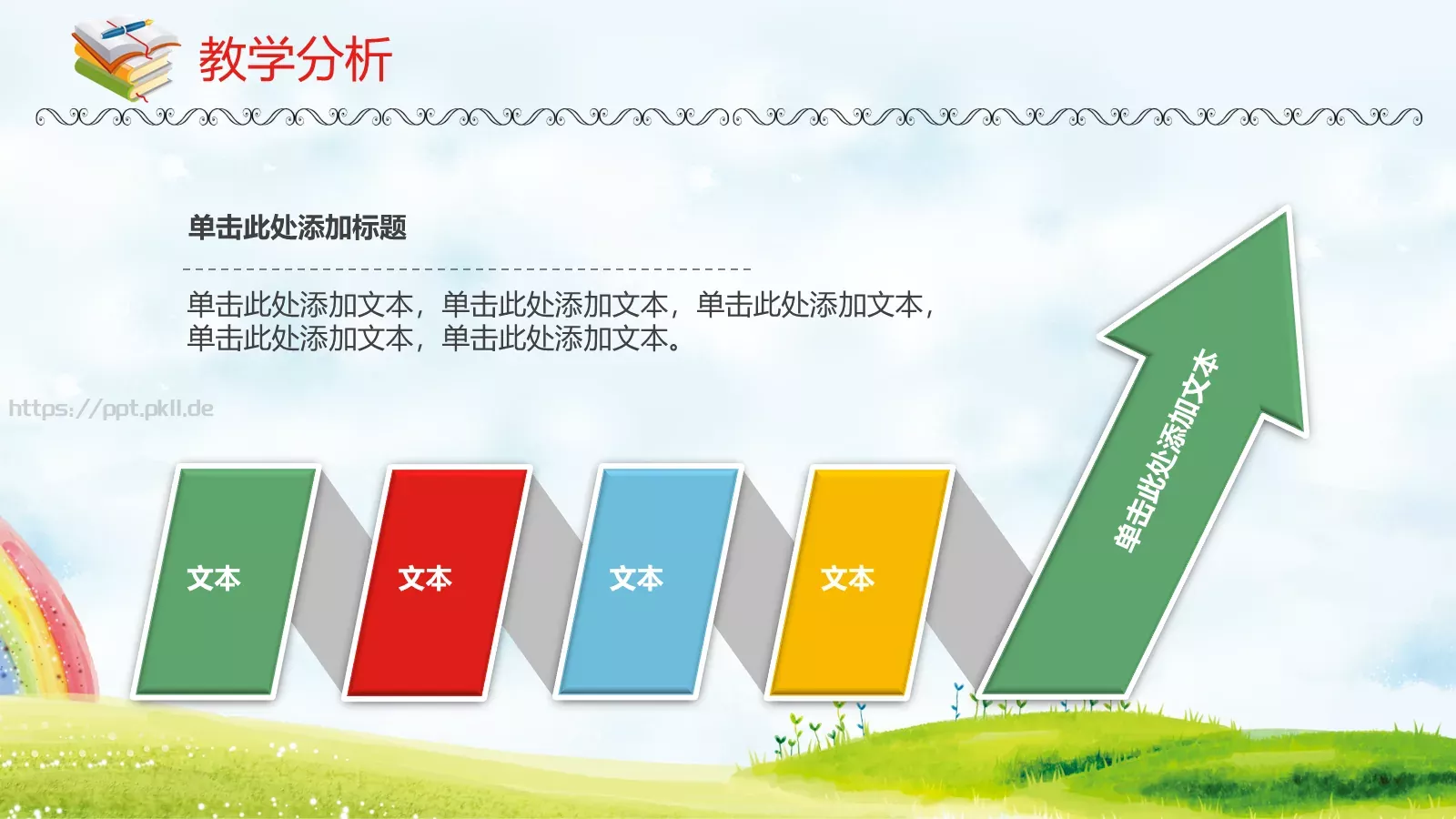 教学分析

单击此处添加标题

单击此处添加文本，单击此处添加文本，单击此处添加文本，单击此处添加文本，单击此处添加文本。

https://ppt.pkll.de

文本

文本

文本

文本

单击此处添加文本